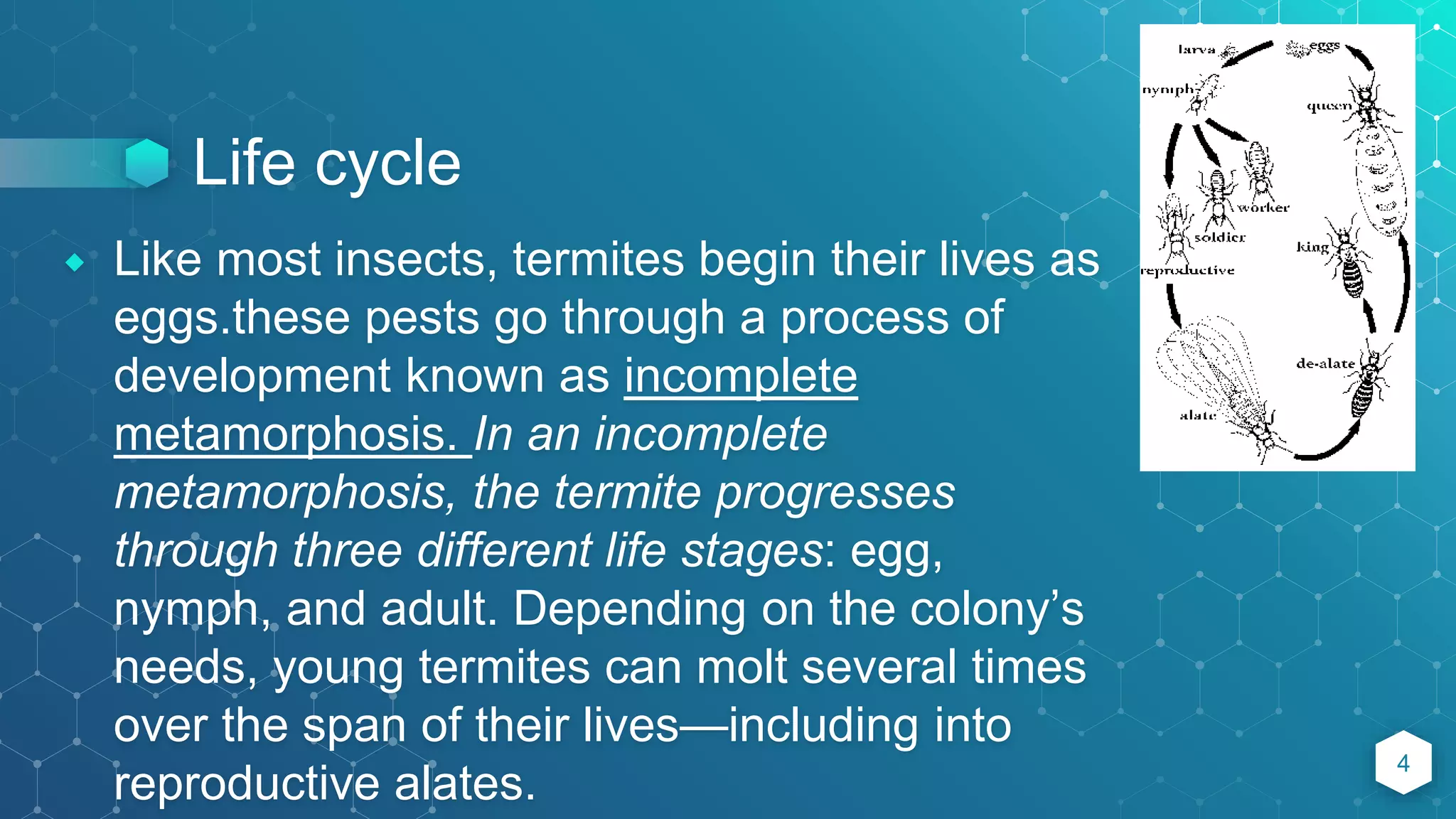 Life cycle

Like most insects, termites begin their lives as eggs.these pests go through a process of development known as incomplete metamorphosis. In an incomplete metamorphosis, the termite progresses through three different life stages: egg, nymph, and adult. Depending on the colony's needs, young termites can molt several times over the span of their lives—including into reproductive alates.

larva
eggs
nymph
queen
worker
soldier
king
reproductive
de-alate
alate

4